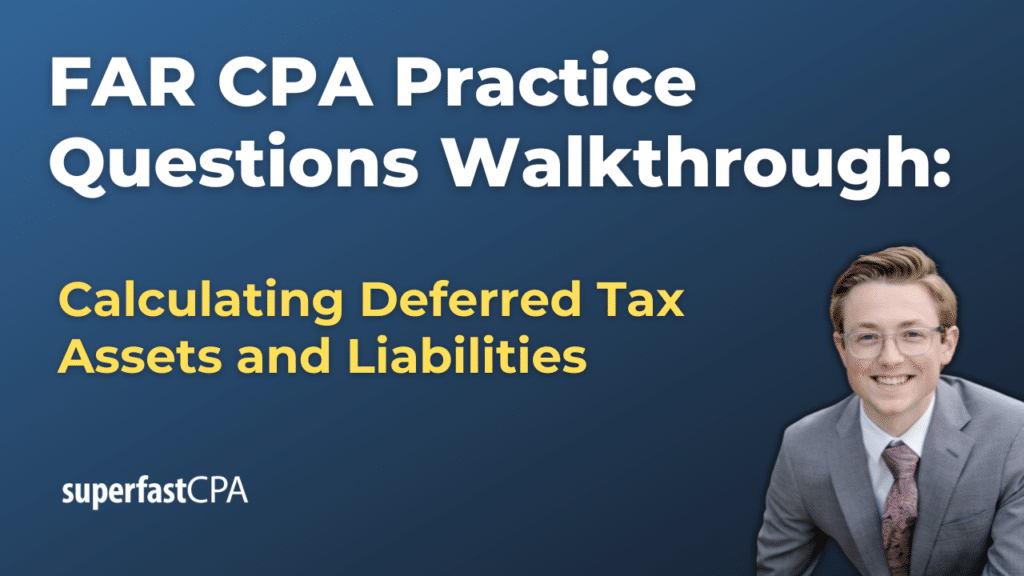 FAR CPA Practice Questions Walkthrough:

Calculating Deferred Tax Assets and Liabilities

superfastCPA